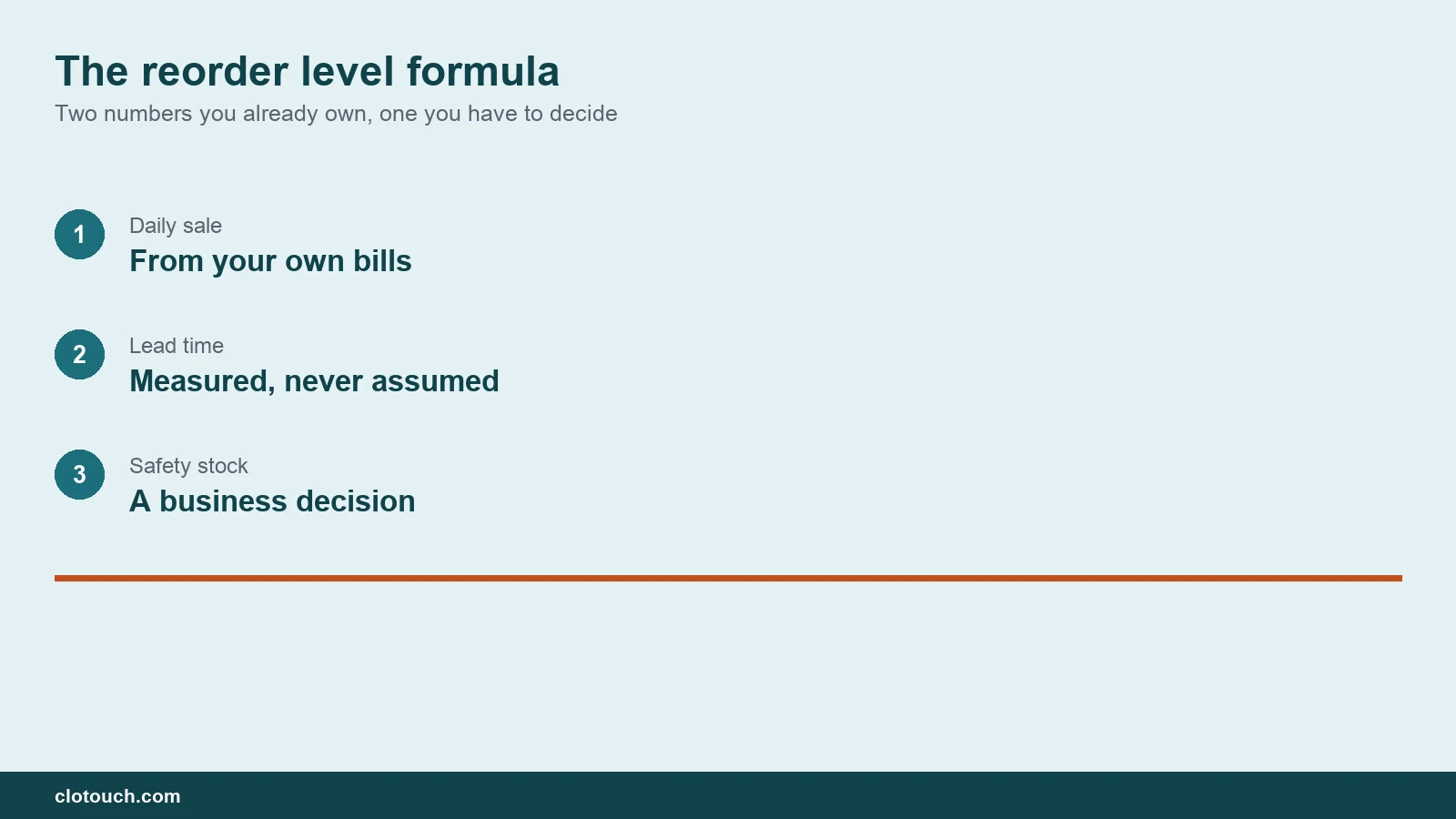 The reorder level formula

Two numbers you already own, one you have to decide

1

Daily sale

From your own bills

2

Lead time

Measured, never assumed

3

Safety stock

A business decision

clotouch.com